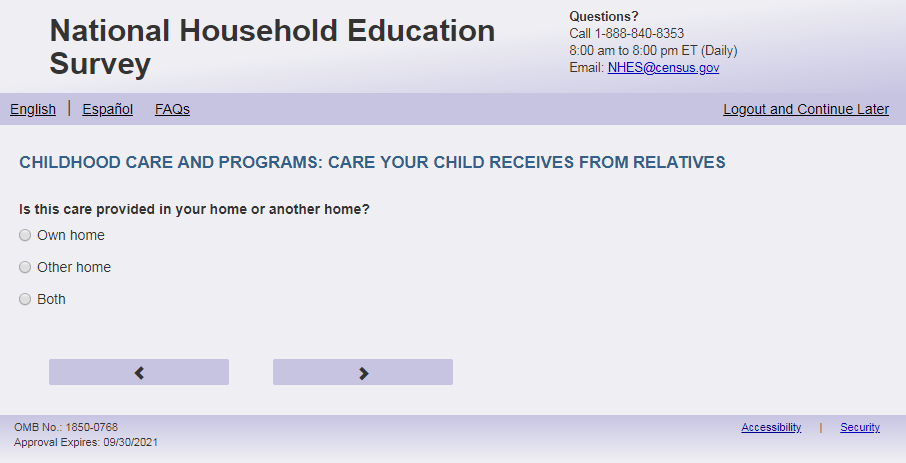 National Household Education Survey

Questions?
Call 1-888-840-8353
8:00 am to 8:00 pm ET (Daily)
Email: NHES@census.gov

English | Español FAQs Logout and Continue Later

CHILDHOOD CARE AND PROGRAMS: CARE YOUR CHILD RECEIVES FROM RELATIVES

Is this care provided in your home or another home?

Own home

Other home

Both

OMB No.: 1850-0768
Approval Expires: 09/30/2021

Accessibility | Security